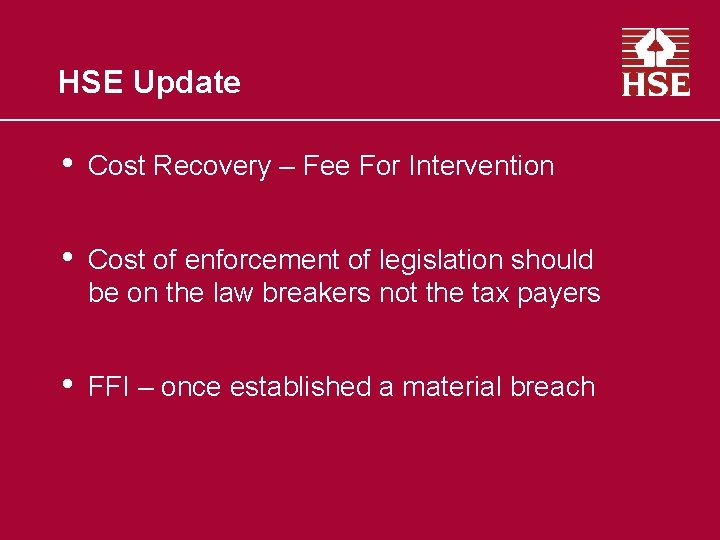 HSE Update

HSE

• Cost Recovery – Fee For Intervention

• Cost of enforcement of legislation should be on the law breakers not the tax payers

• FFI – once established a material breach